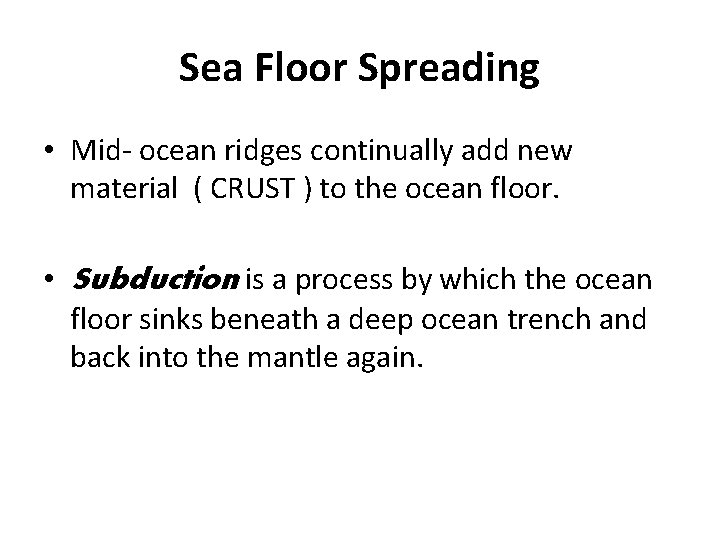 Sea Floor Spreading

• Mid- ocean ridges continually add new material ( CRUST ) to the ocean floor.

• Subduction is a process by which the ocean floor sinks beneath a deep ocean trench and back into the mantle again.